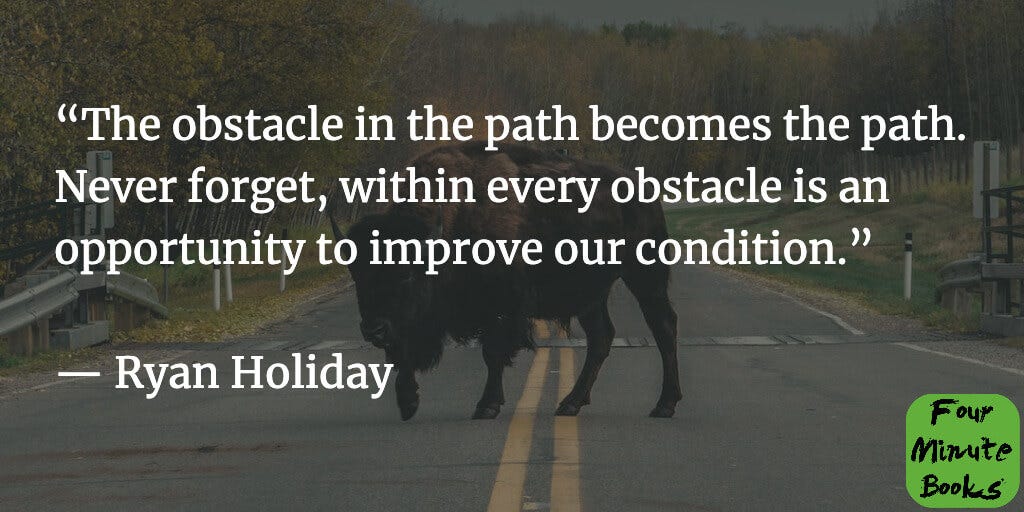 “The obstacle in the path becomes the path. Never forget, within every obstacle is an opportunity to improve our condition.”

— Ryan Holiday

Four Minute Books